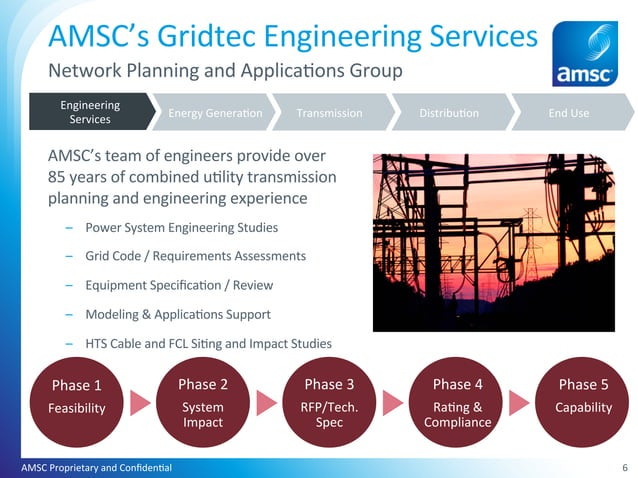 AMSC's Gridtec Engineering Services
Network Planning and Applications Group

amsc

Engineering Services
Energy Generation
Transmission
Distribution
End Use

AMSC's team of engineers provide over 85 years of combined utility transmission planning and engineering experience

– Power System Engineering Studies
– Grid Code / Requirements Assessments
– Equipment Specification / Review
– Modeling & Applications Support
– HTS Cable and FCL Siting and Impact Studies

Phase 1
Feasibility

Phase 2
System Impact

Phase 3
RFP/Tech. Spec

Phase 4
Rating & Compliance

Phase 5
Capability

AMSC Proprietary and Confidential
6